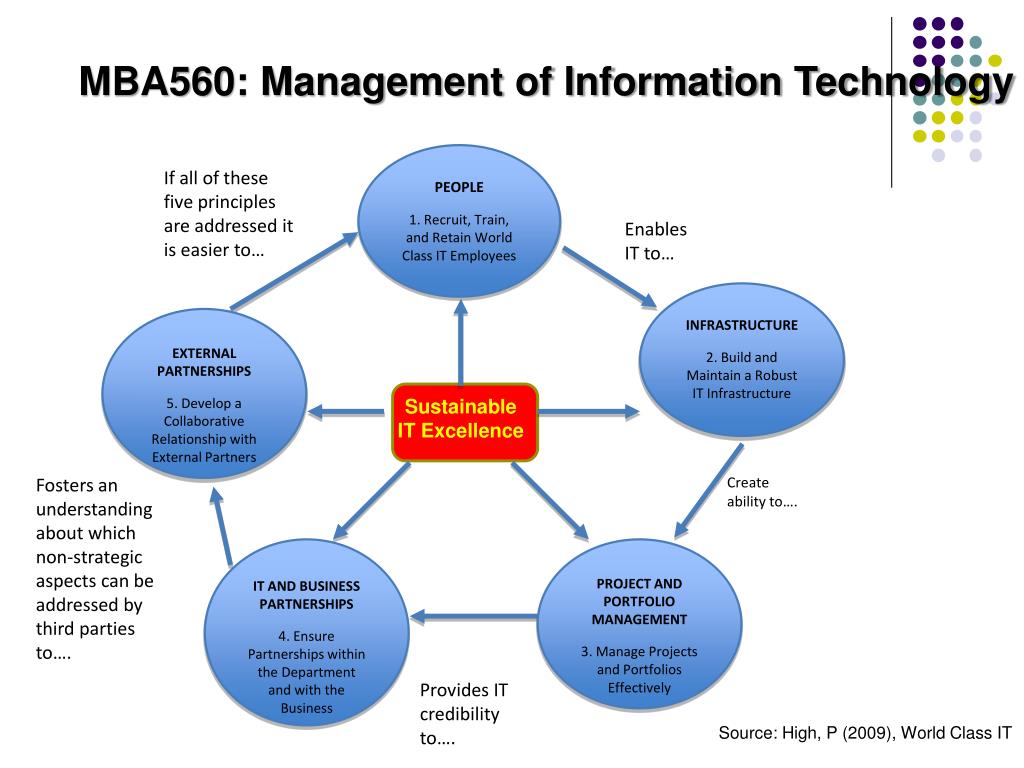 MBA560: Management of Information Technology

If all of these five principles are addressed it is easier to…

PEOPLE

1. Recruit, Train, and Retain World Class IT Employees

Enables IT to…

INFRASTRUCTURE

2. Build and Maintain a Robust IT Infrastructure

EXTERNAL PARTNERSHIPS

5. Develop a Collaborative Relationship with External Partners

Sustainable IT Excellence

Create ability to….

Fosters an understanding about which non-strategic aspects can be addressed by third parties to….

IT AND BUSINESS PARTNERSHIPS

4. Ensure Partnerships within the Department and with the Business

PROJECT AND PORTFOLIO MANAGEMENT

3. Manage Projects and Portfolios Effectively

Provides IT credibility to….

Source: High, P (2009), World Class IT